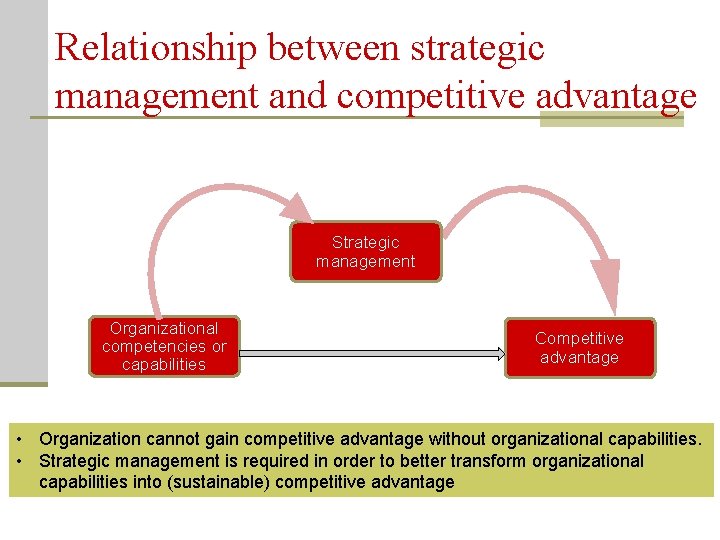 Relationship between strategic management and competitive advantage

Strategic management

Organizational competencies or capabilities

Competitive advantage

• Organization cannot gain competitive advantage without organizational capabilities.
• Strategic management is required in order to better transform organizational capabilities into (sustainable) competitive advantage